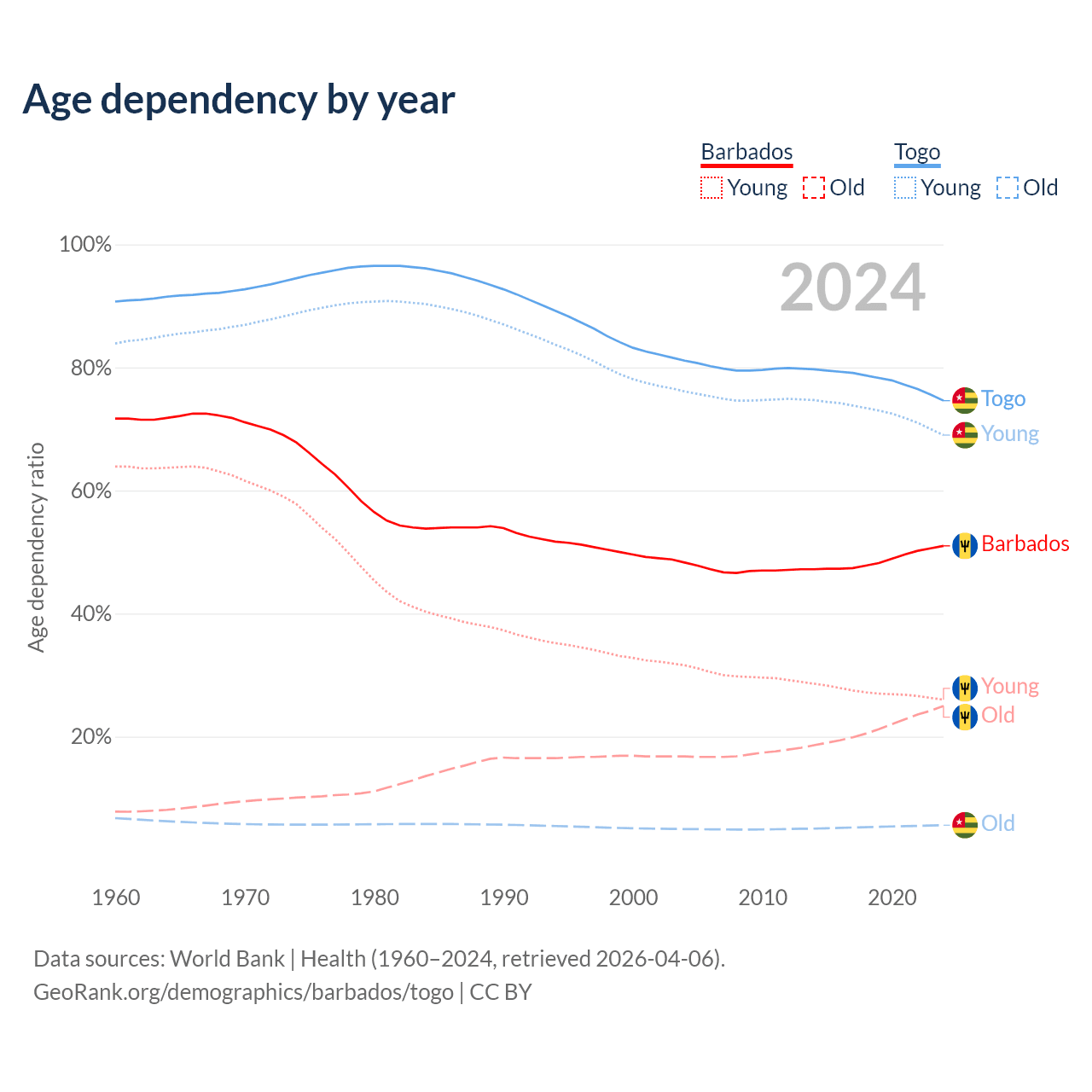 Age dependency by year

Barbados
Young Old

Togo
Young Old

2024

100%
80%
60%
40%
20%

Age dependency ratio

Togo
Young
Barbados
Young
Old
Old

1960
1970
1980
1990
2000
2010
2020

Data sources: World Bank | Health (1960–2024, retrieved 2026-04-06).
GeoRank.org/demographics/barbados/togo | CC BY